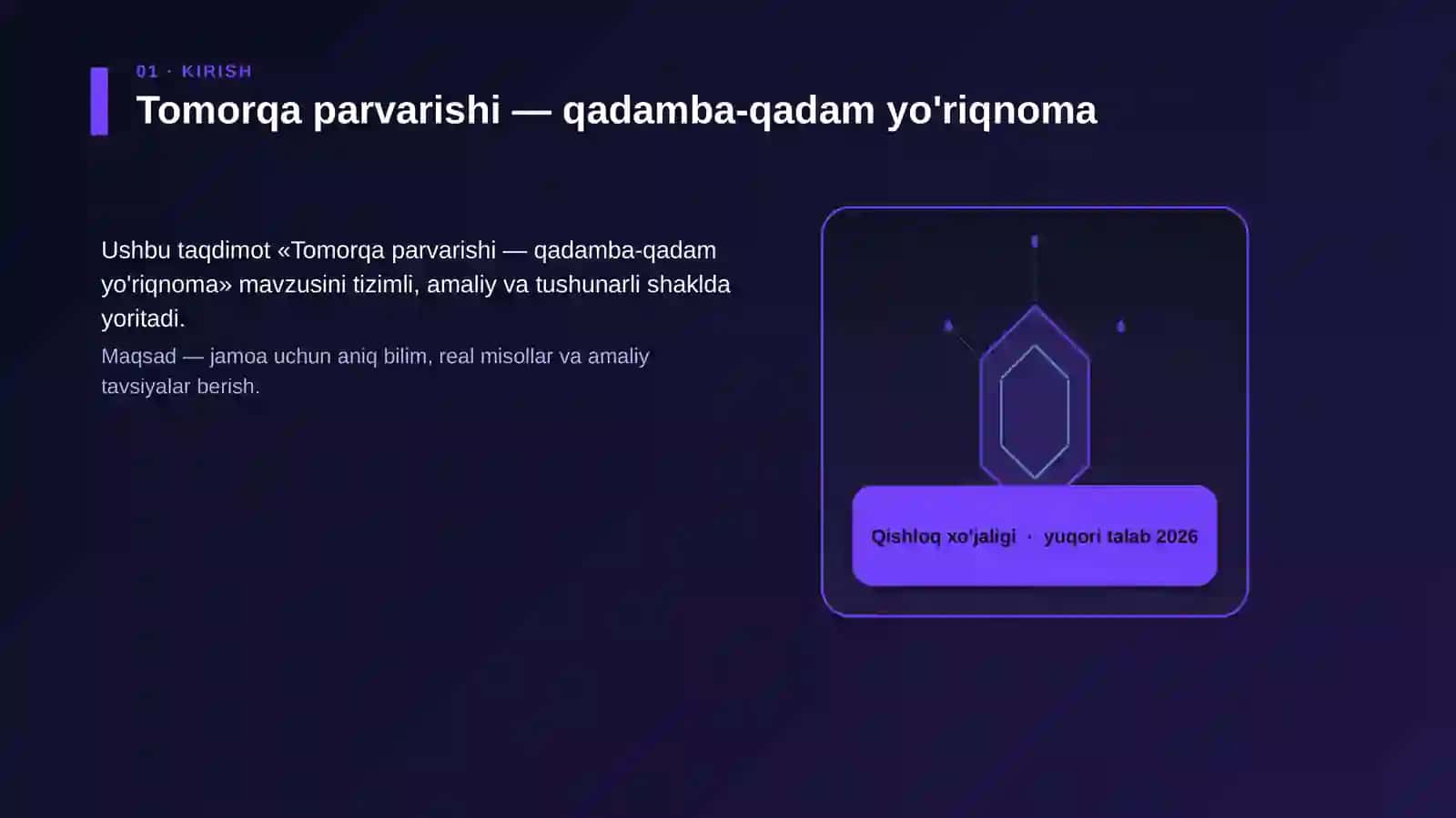 01 · KIRISH

Tomorqa parvarishi — qadamba-qadam yo'riqnoma

Ushbu taqdimot «Tomorqa parvarishi — qadamba-qadam yo'riqnoma» mavzusini tizimli, amaliy va tushunarli shaklda yoritadi.

Maqsad — jamoa uchun aniq bilim, real misollar va amaliy tavsiyalar berish.

Qishloq xo'jaligi · yuqori talab 2026